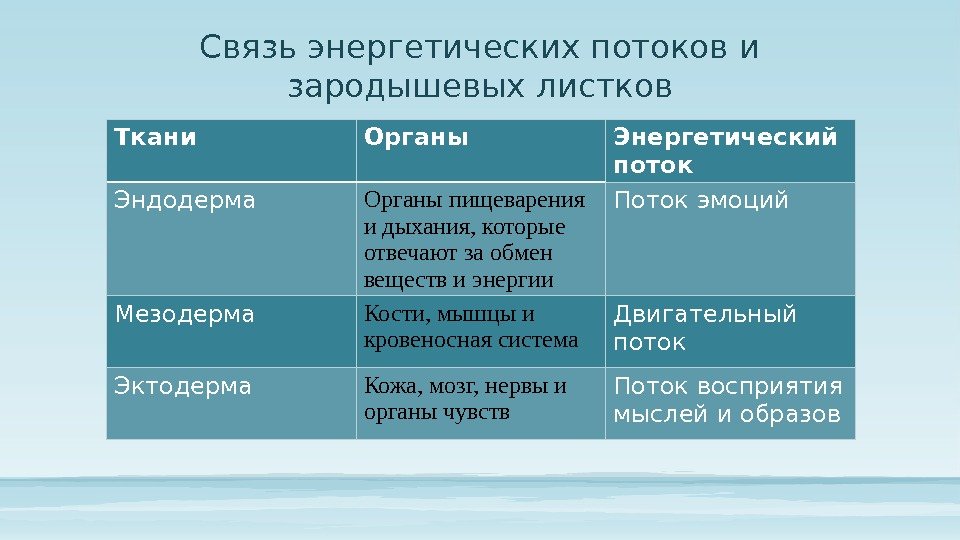 Связь энергетических потоков и зародышевых листков

| Ткани | Органы | Энергетический поток |
|---|---|---|
| Эндодерма | Органы пищеварения и дыхания, которые отвечают за обмен веществ и энергии | Поток эмоций |
| Мезодерма | Кости, мышцы и кровеносная система | Двигательный поток |
| Эктодерма | Кожа, мозг, нервы и органы чувств | Поток восприятия мыслей и образов |